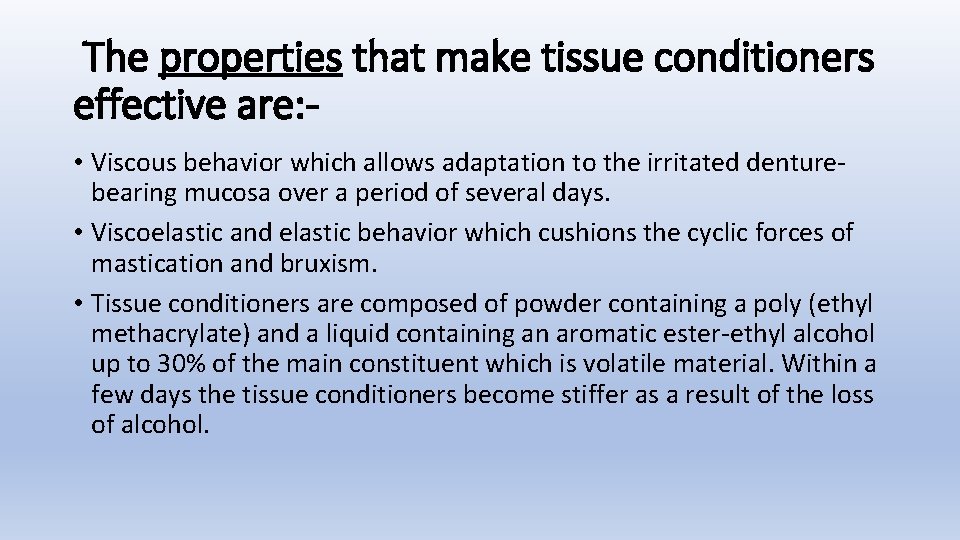 The properties that make tissue conditioners effective are:-

• Viscous behavior which allows adaptation to the irritated denture-bearing mucosa over a period of several days.
• Viscoelastic and elastic behavior which cushions the cyclic forces of mastication and bruxism.
• Tissue conditioners are composed of powder containing a poly (ethyl methacrylate) and a liquid containing an aromatic ester-ethyl alcohol up to 30% of the main constituent which is volatile material. Within a few days the tissue conditioners become stiffer as a result of the loss of alcohol.